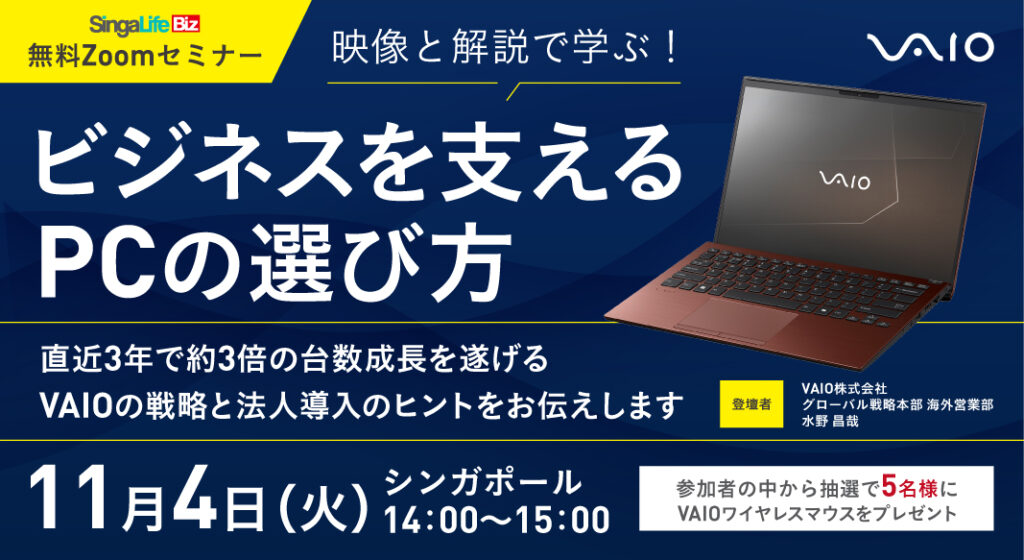 SingaLife Biz
無料Zoomセミナー

映像と解説で学ぶ！

VAIO

ビジネスを支える
PCの選び方

VAIO

直近3年で約3倍の台数成長を遂げる
VAIOの戦略と法人導入のヒントをお伝えします

登壇者
VAIO株式会社
グローバル戦略本部 海外営業部
水野 昌哉

11月4日(火) シンガポール
14:00〜15:00

参加者の中から抽選で5名様に
VAIOワイヤレスマウスをプレゼント